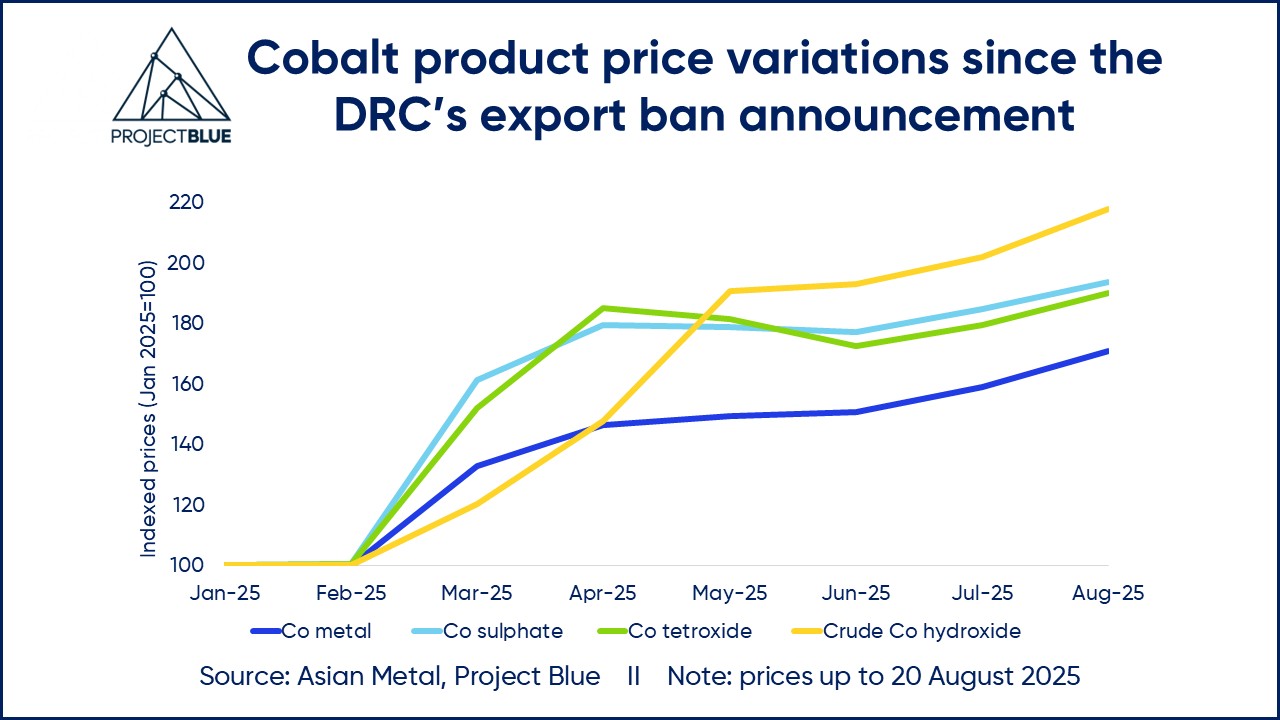 PROJECTBLUE

Cobalt product price variations since the DRC's export ban announcement

Indexed prices (Jan 2025=100)

220
200
180
160
140
120
100

Jan-25 Feb-25 Mar-25 Apr-25 May-25 Jun-25 Jul-25 Aug-25

Co metal Co sulphate Co tetroxide Crude Co hydroxide

Source: Asian Metal, Project Blue II Note: prices up to 20 August 2025